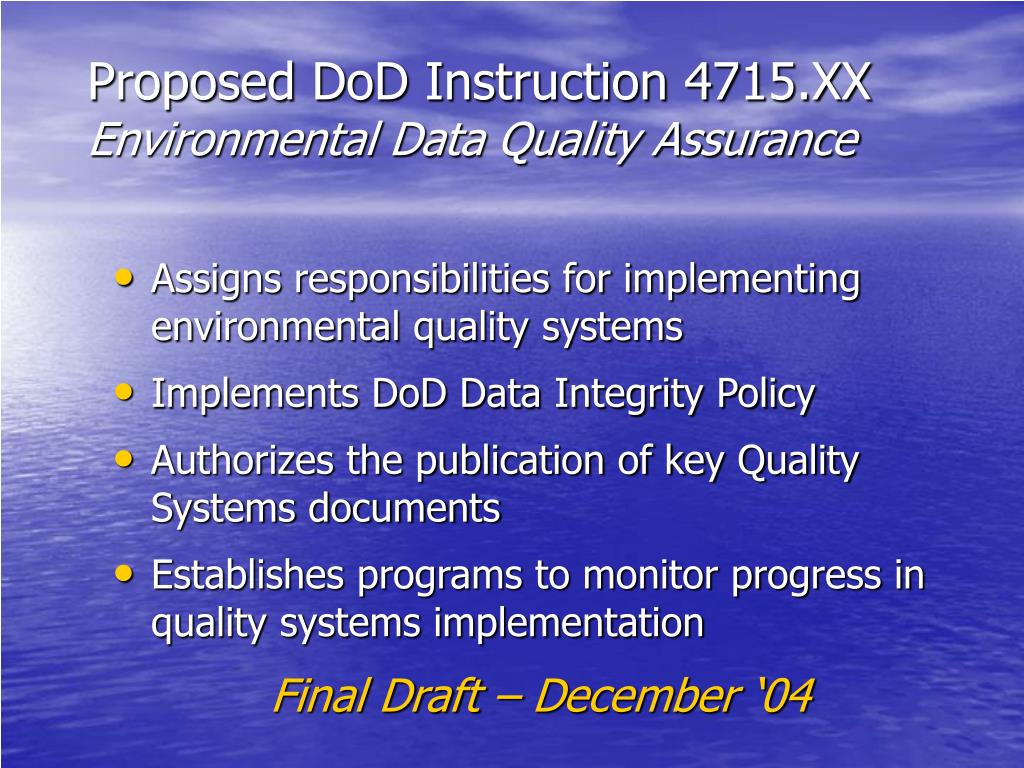 Proposed DoD Instruction 4715.XX
Environmental Data Quality Assurance

• Assigns responsibilities for implementing environmental quality systems
• Implements DoD Data Integrity Policy
• Authorizes the publication of key Quality Systems documents
• Establishes programs to monitor progress in quality systems implementation

Final Draft – December ‘04